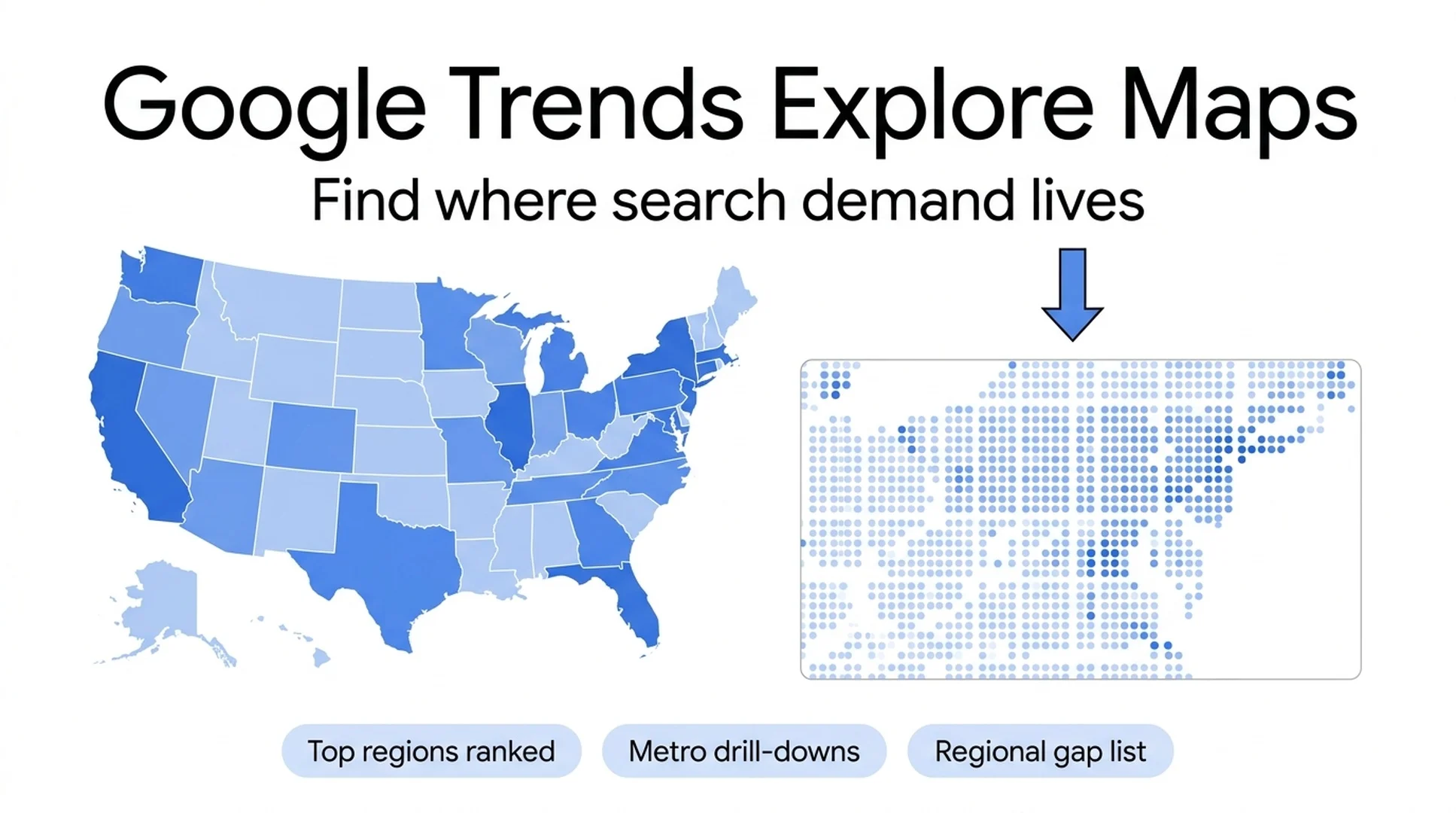 Google Trends Explore Maps

Find where search demand lives

Top regions ranked

Metro drill-downs

Regional gap list